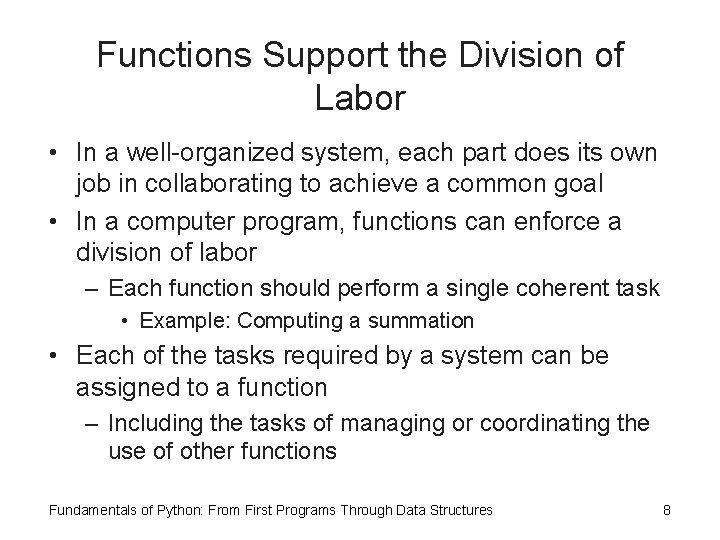 Functions Support the Division of Labor

• In a well-organized system, each part does its own job in collaborating to achieve a common goal
• In a computer program, functions can enforce a division of labor
– Each function should perform a single coherent task
• Example: Computing a summation
• Each of the tasks required by a system can be assigned to a function
– Including the tasks of managing or coordinating the use of other functions

Fundamentals of Python: From First Programs Through Data Structures 8